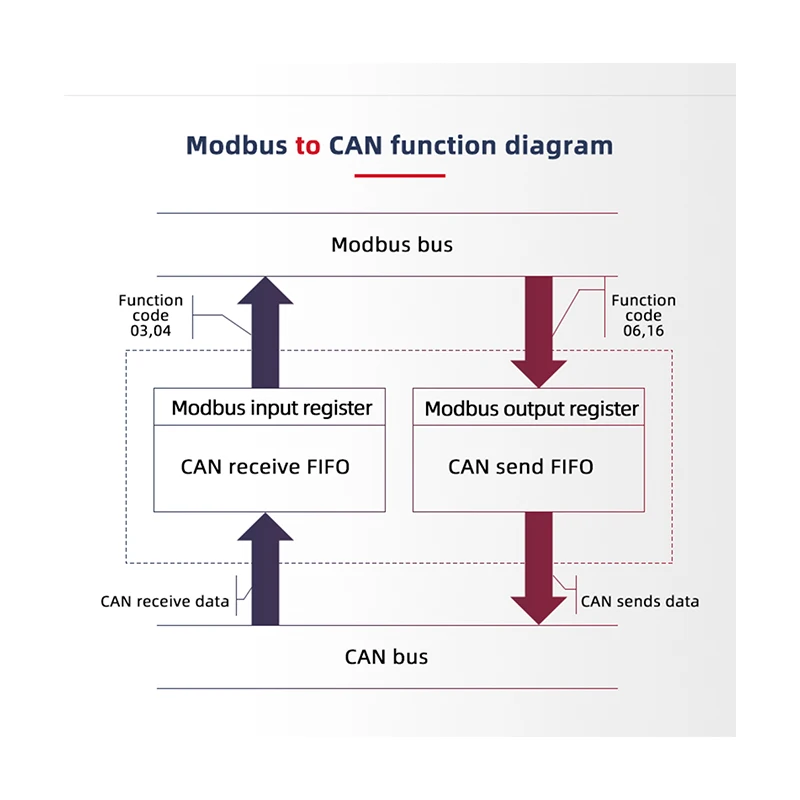 Modbus to CAN function diagram

Modbus bus

Function code 03,04

Function code 06,16

Modbus input register

CAN receive FIFO

Modbus output register

CAN send FIFO

CAN receive data

CAN sends data

CAN bus